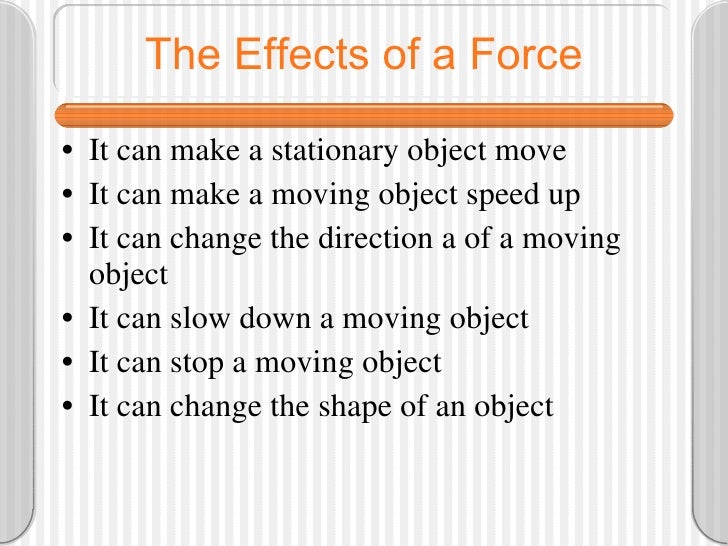 The Effects of a Force

• It can make a stationary object move
• It can make a moving object speed up
• It can change the direction a of a moving object
• It can slow down a moving object
• It can stop a moving object
• It can change the shape of an object